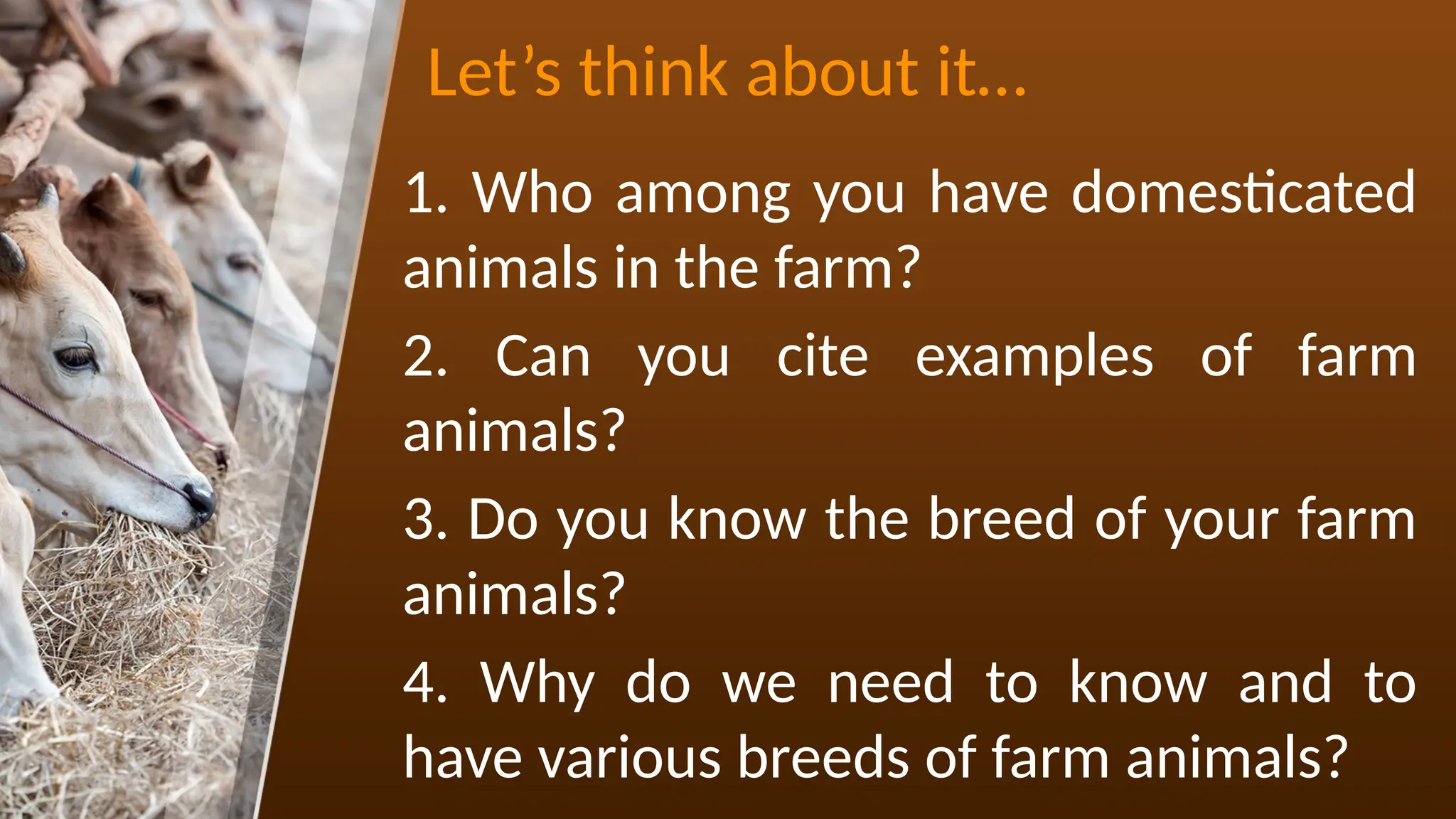 Let’s think about it…

1. Who among you have domesticated animals in the farm?

2. Can you cite examples of farm animals?

3. Do you know the breed of your farm animals?

4. Why do we need to know and to have various breeds of farm animals?